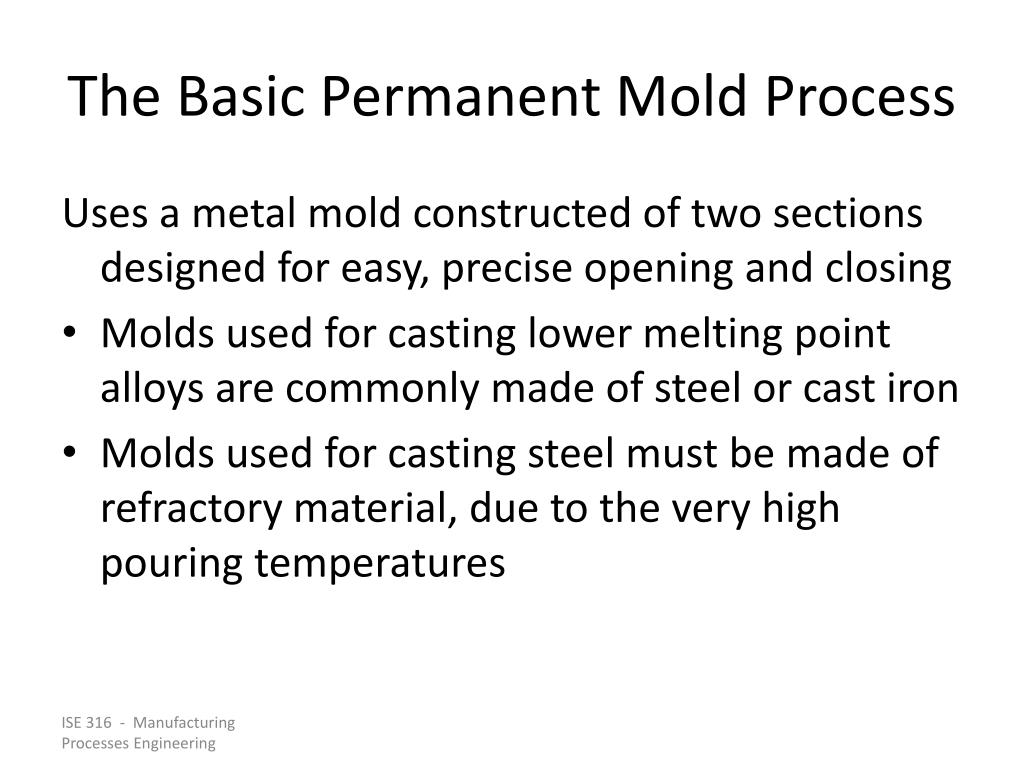 The Basic Permanent Mold Process

Uses a metal mold constructed of two sections designed for easy, precise opening and closing

• Molds used for casting lower melting point alloys are commonly made of steel or cast iron
• Molds used for casting steel must be made of refractory material, due to the very high pouring temperatures

ISE 316 - Manufacturing Processes Engineering